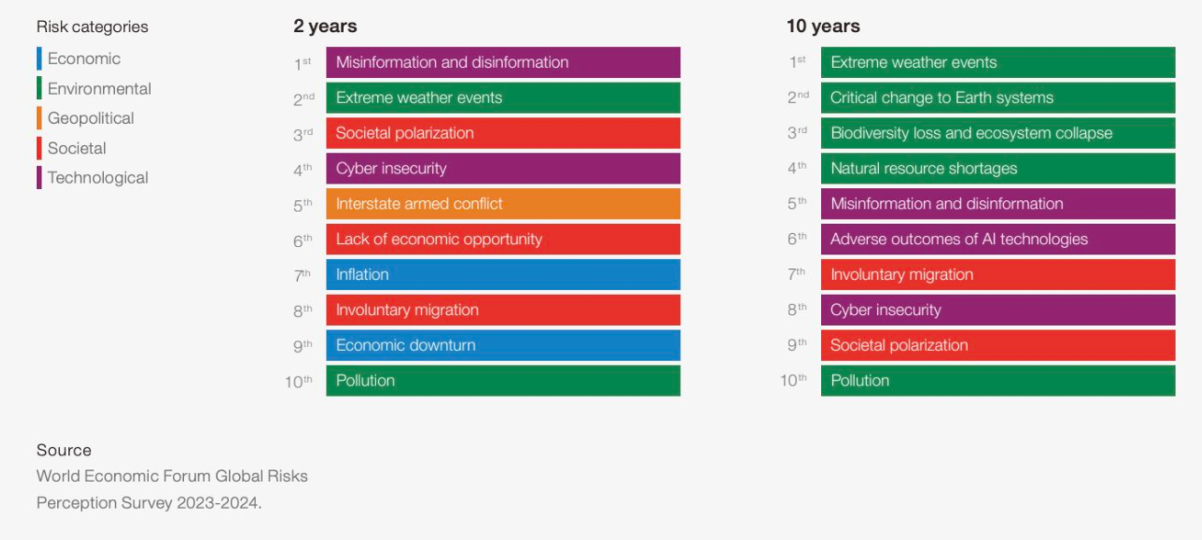 Risk categories
Economic
Environmental
Geopolitical
Societal
Technological

2 years

1st Misinformation and disinformation
2nd Extreme weather events
3rd Societal polarization
4th Cyber insecurity
5th Interstate armed conflict
6th Lack of economic opportunity
7th Inflation
8th Involuntary migration
9th Economic downturn
10th Pollution

10 years

1st Extreme weather events
2nd Critical change to Earth systems
3rd Biodiversity loss and ecosystem collapse
4th Natural resource shortages
5th Misinformation and disinformation
6th Adverse outcomes of AI technologies
7th Involuntary migration
8th Cyber insecurity
9th Societal polarization
10th Pollution

Source
World Economic Forum Global Risks Perception Survey 2023-2024.